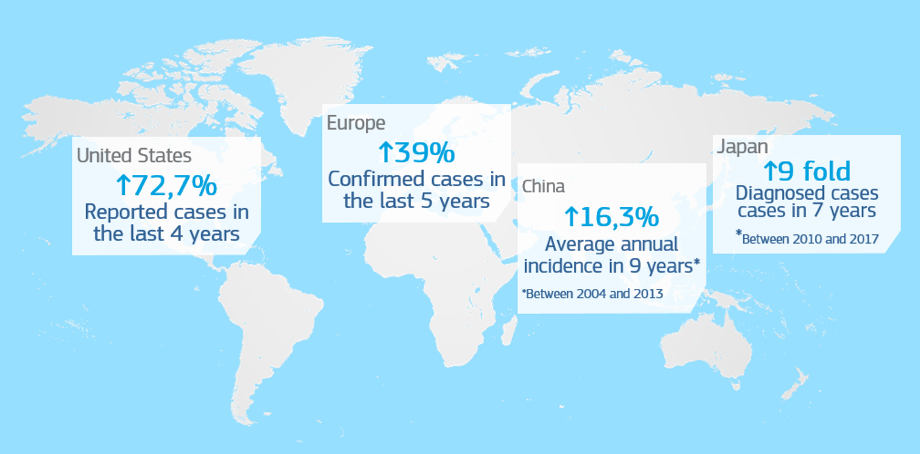 United States
↑72,7%
Reported cases in the last 4 years

Europe
↑39%
Confirmed cases in the last 5 years

China
↑16,3%
Average annual incidence in 9 years*
*Between 2004 and 2013

Japan
↑9 fold
Diagnosed cases cases in 7 years
*Between 2010 and 2017